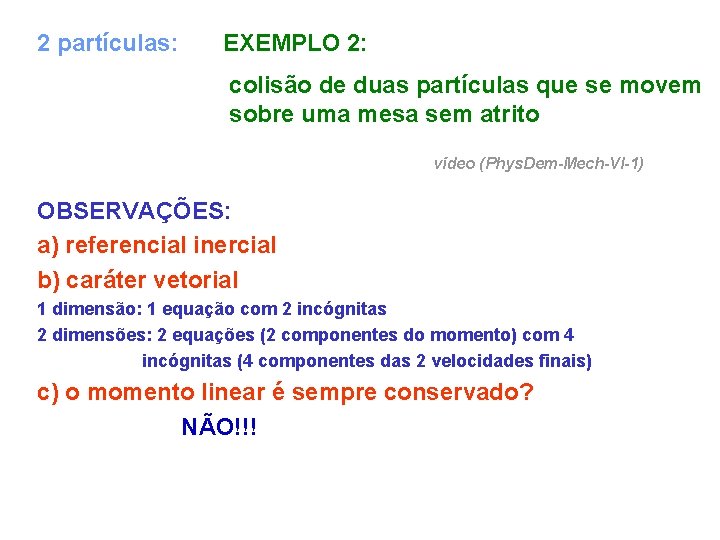 2 partículas: EXEMPLO 2:

colisão de duas partículas que se movem sobre uma mesa sem atrito

vídeo (PhysDem-Mech-VI-1)

OBSERVAÇÕES:

a) referencial inercial

b) caráter vetorial

1 dimensão: 1 equação com 2 incógnitas

2 dimensões: 2 equações (2 componentes do momento) com 4 incógnitas (4 componentes das 2 velocidades finais)

c) o momento linear é sempre conservado?

NÃO!!!